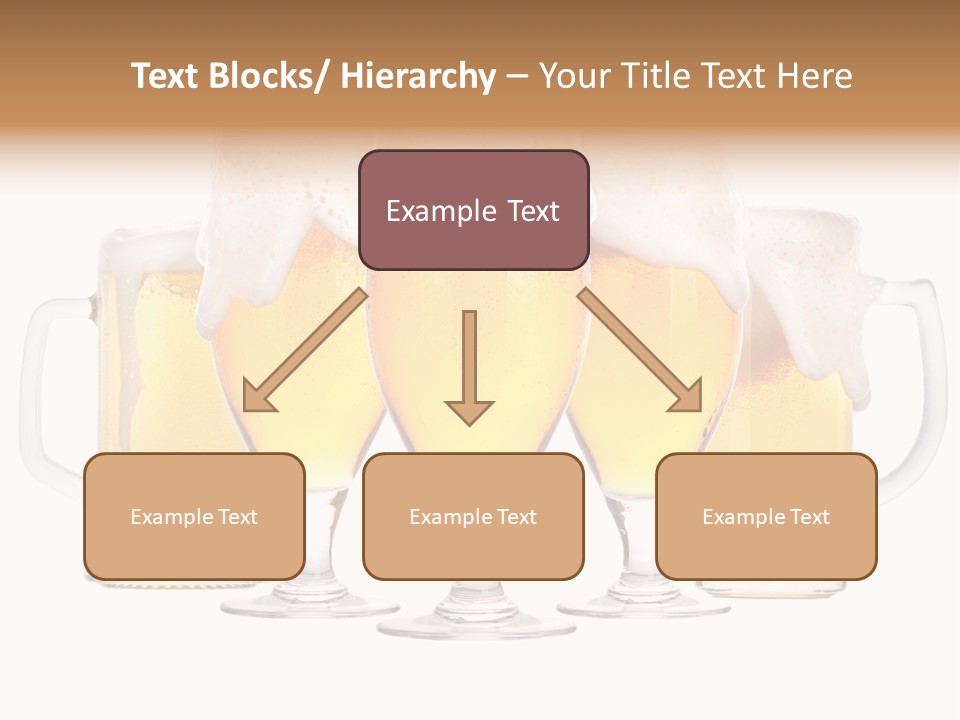 Text Blocks/ Hierarchy – Your Title Text Here

Example Text

Example Text

Example Text

Example Text